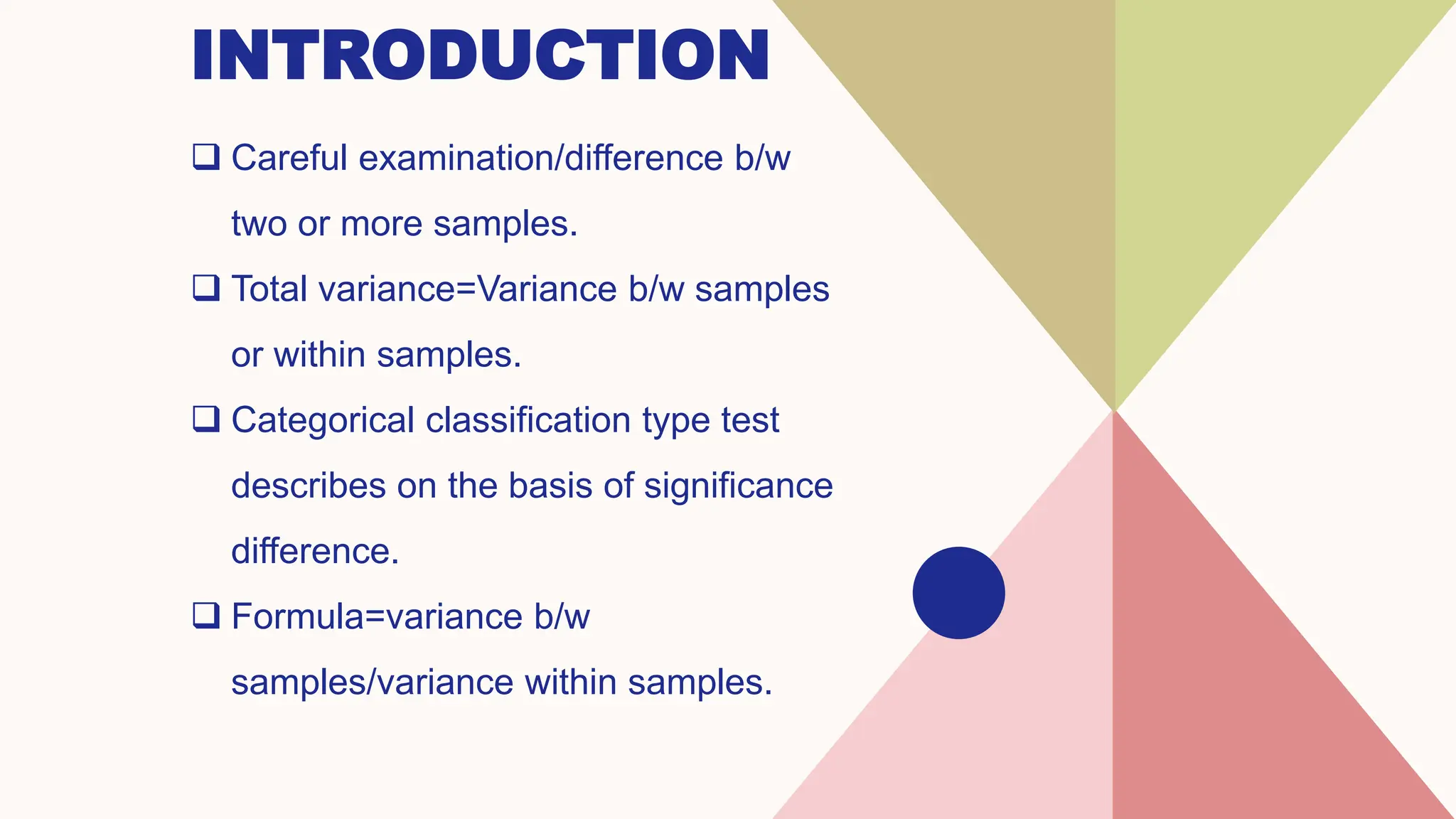 INTRODUCTION

❑ Careful examination/difference b/w two or more samples.

❑ Total variance=Variance b/w samples or within samples.

❑ Categorical classification type test describes on the basis of significance difference.

❑ Formula=variance b/w samples/variance within samples.